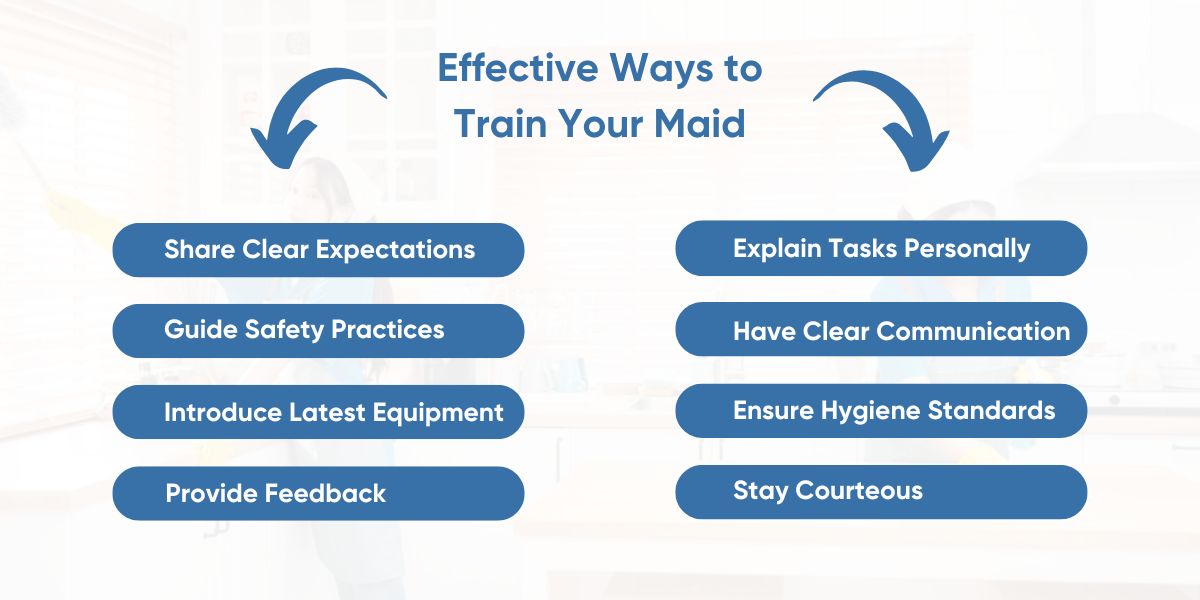 Effective Ways to Train Your Maid

Share Clear Expectations

Guide Safety Practices

Introduce Latest Equipment

Provide Feedback

Explain Tasks Personally

Have Clear Communication

Ensure Hygiene Standards

Stay Courteous